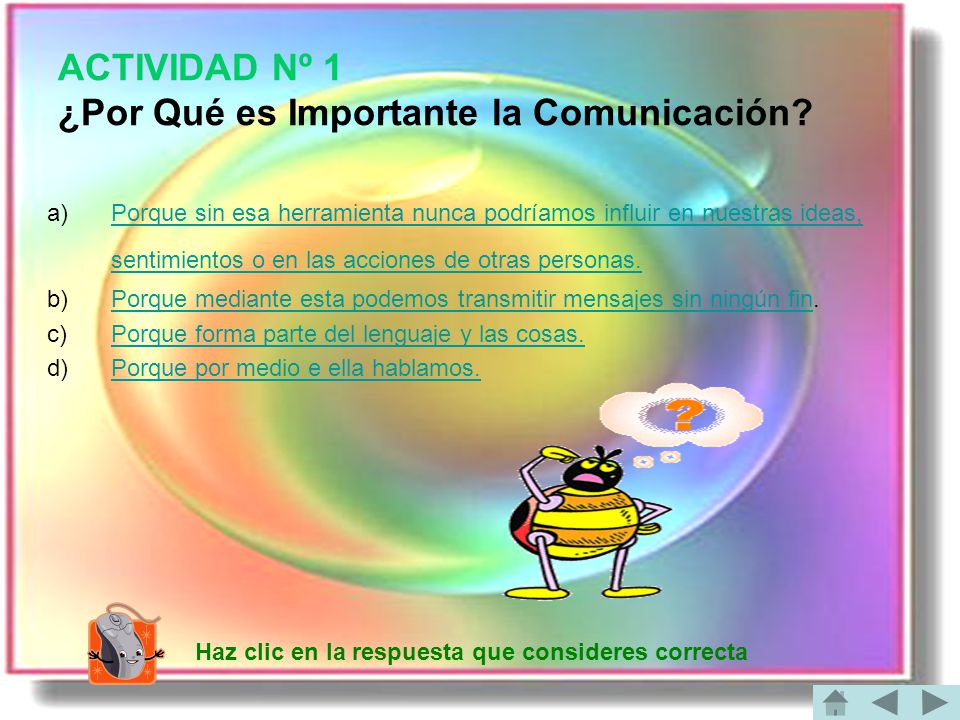 ACTIVIDAD Nº 1
¿Por Qué es Importante la Comunicación?

a) Porque sin esa herramienta nunca podríamos influir en nuestras ideas, sentimientos o en las acciones de otras personas.
b) Porque mediante esta podemos transmitir mensajes sin ningún fin.
c) Porque forma parte del lenguaje y las cosas.
d) Porque por medio e ella hablamos.

?

Haz clic en la respuesta que consideres correcta